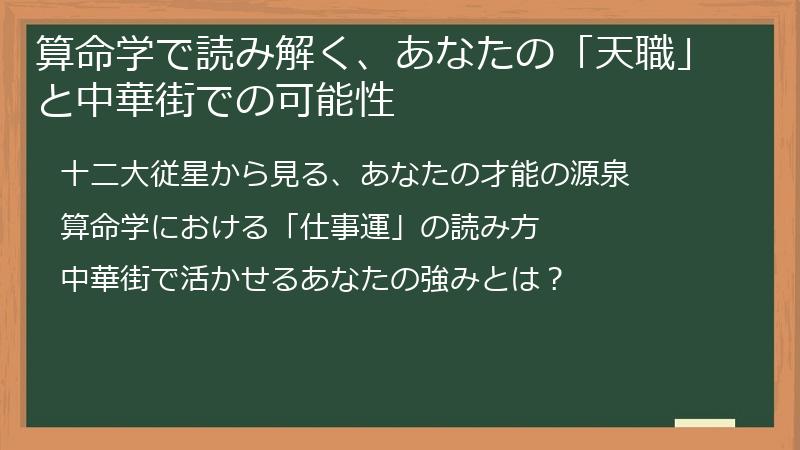 算命学で読み解く、あなたの「天職」と中華街での可能性

十二大従星から見る、あなたの才能の源泉

算命学における「仕事運」の読み方

中華街で活かせるあなたの強みとは？